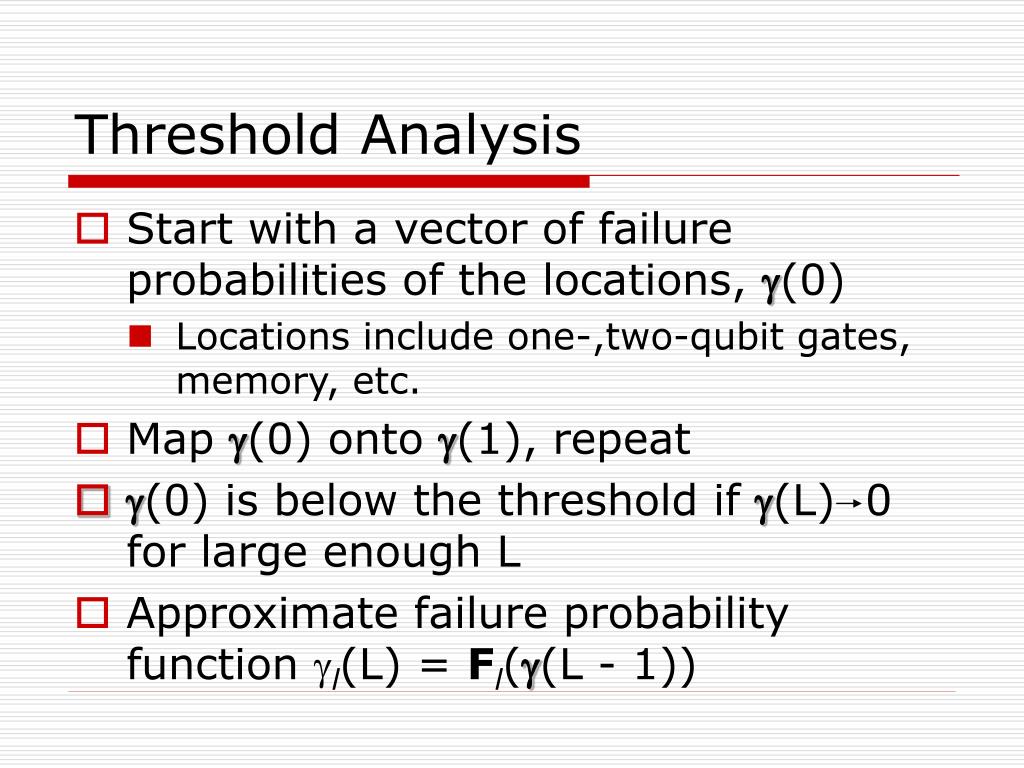 Threshold Analysis

Start with a vector of failure probabilities of the locations, $\boldsymbol{\gamma}(0)$

Locations include one-,two-qubit gates, memory, etc.

Map $\boldsymbol{\gamma}(0)$ onto $\boldsymbol{\gamma}(1)$, repeat

$\boldsymbol{\gamma}(0)$ is below the threshold if $\boldsymbol{\gamma}(L) \rightarrow 0$ for large enough L

Approximate failure probability function $\gamma_l(L) = \mathbf{F}_l(\boldsymbol{\gamma}(L - 1))$